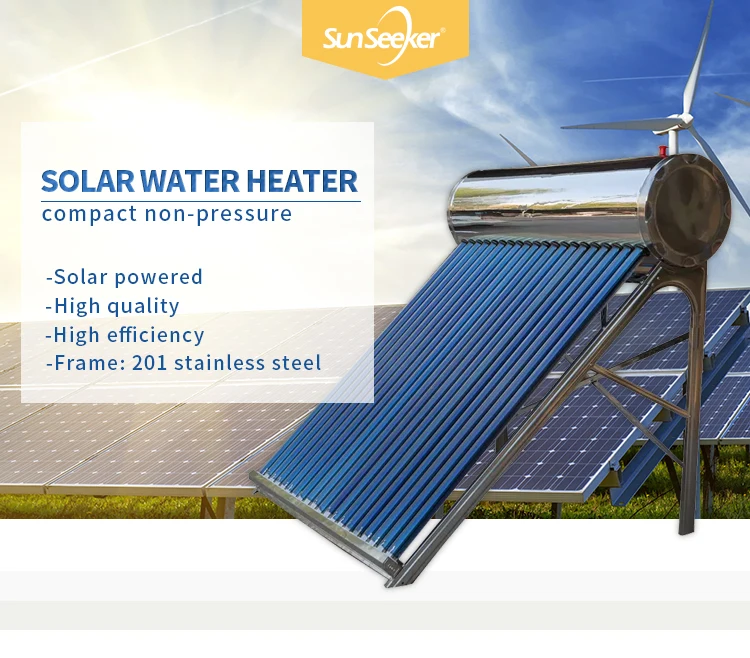 SunSeeker®

SOLAR WATER HEATER
compact non-pressure

-Solar powered
-High quality
-High efficiency
-Frame: 201 stainless steel